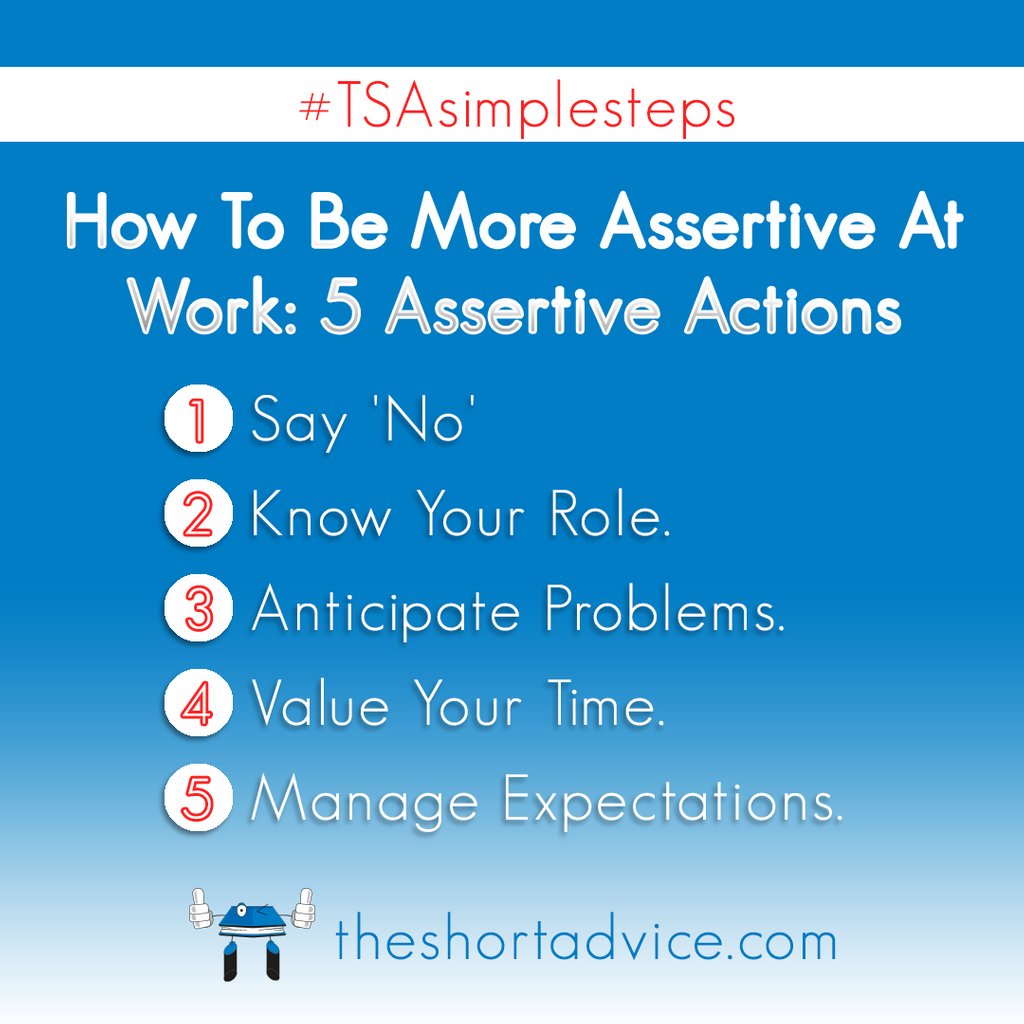 #TSAsimplesteps

How To Be More Assertive At Work: 5 Assertive Actions

1 Say 'No'

2 Know Your Role.

3 Anticipate Problems.

4 Value Your Time.

5 Manage Expectations.

theshortadvice.com